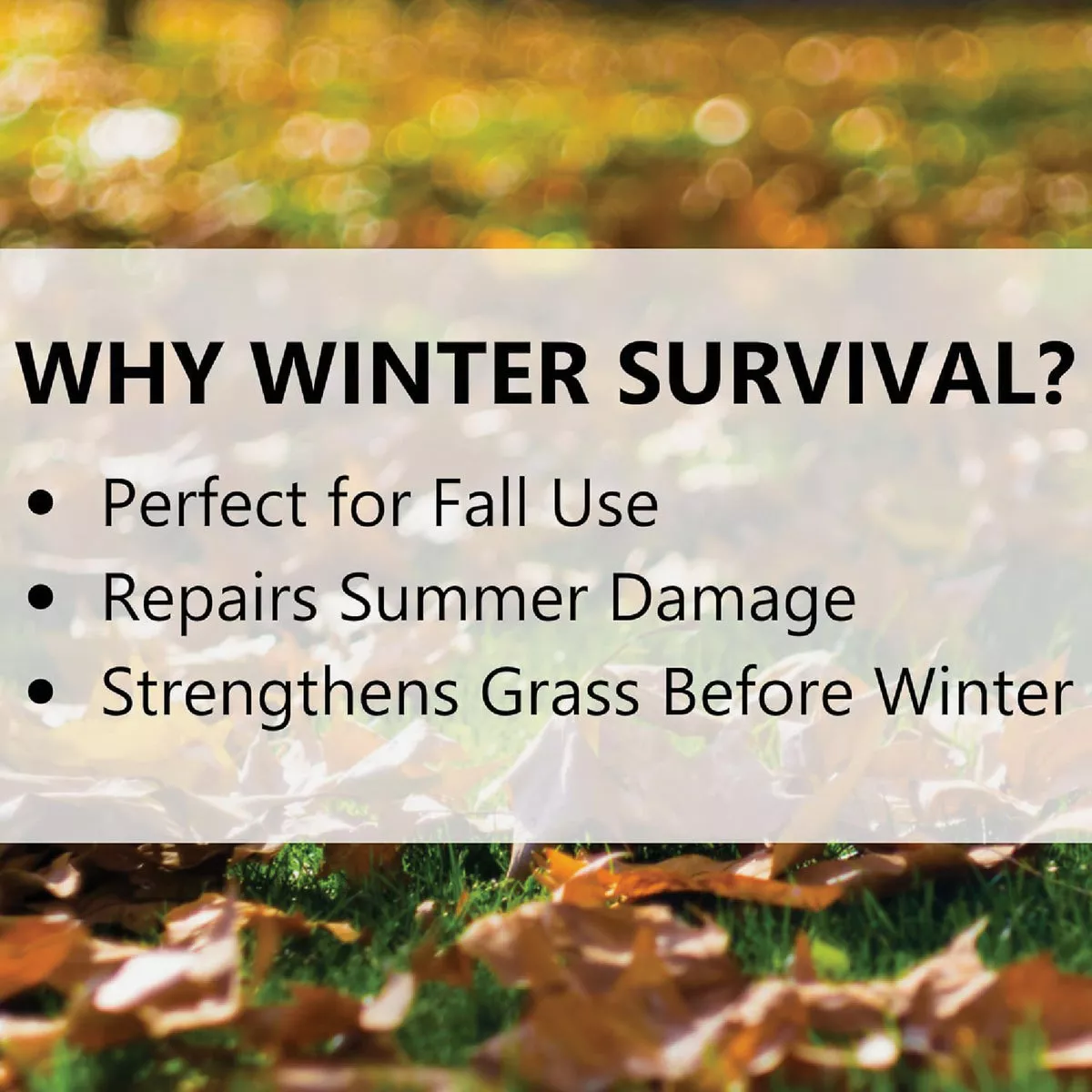 WHY WINTER SURVIVAL?

• Perfect for Fall Use
• Repairs Summer Damage
• Strengthens Grass Before Winter